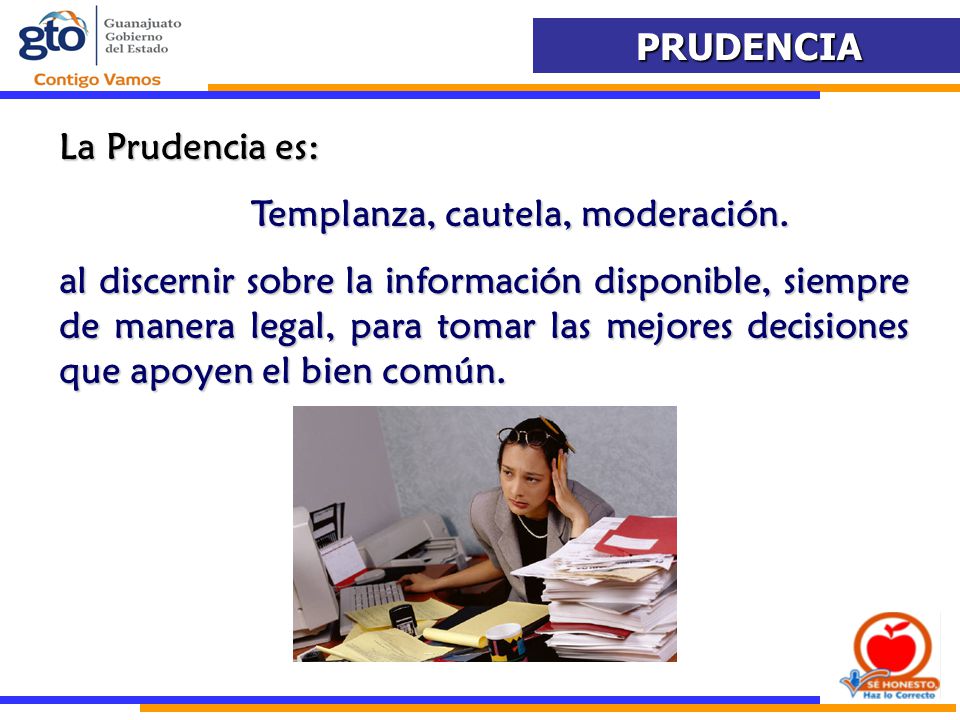 gto Guanajuato Gobierno del Estado
Contigo Vamos

PRUDENCIA

La Prudencia es:

Templanza, cautela, moderación.

al discernir sobre la información disponible, siempre de manera legal, para tomar las mejores decisiones que apoyen el bien común.

SE HONESTO.
Haz lo Correcto